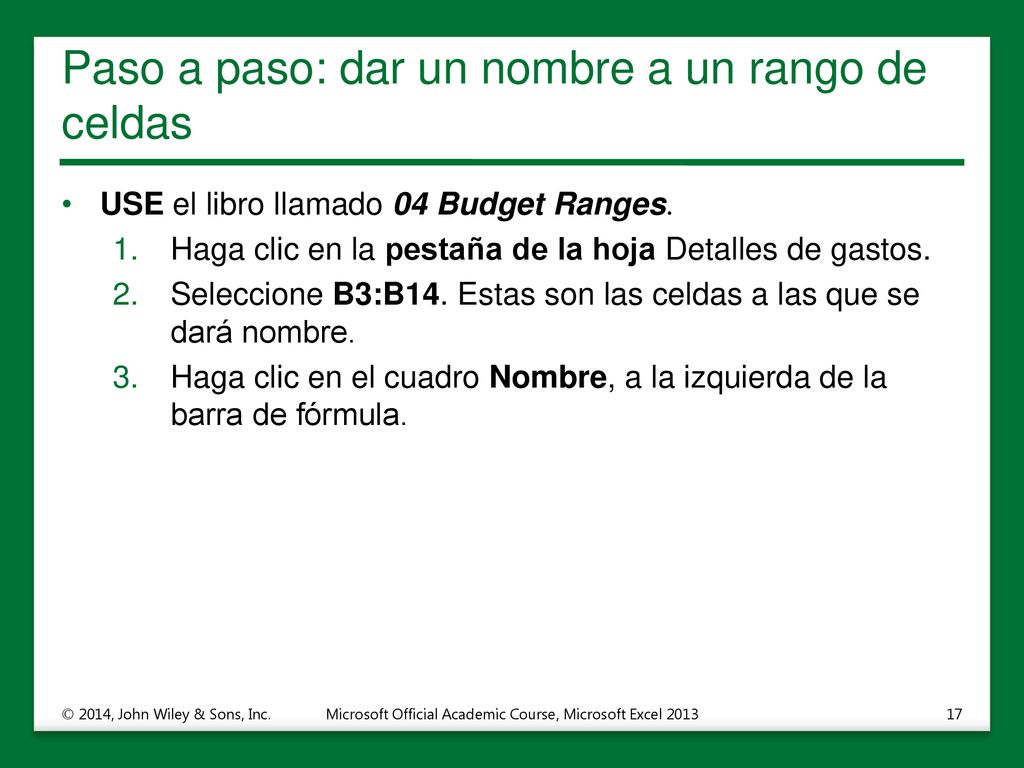 Paso a paso: dar un nombre a un rango de celdas

• USE el libro llamado 04 Budget Ranges.
1. Haga clic en la pestaña de la hoja Detalles de gastos.
2. Seleccione B3:B14. Estas son las celdas a las que se dará nombre.
3. Haga clic en el cuadro Nombre, a la izquierda de la barra de fórmula.

© 2014, John Wiley & Sons, Inc.
Microsoft Official Academic Course, Microsoft Excel 2013
17